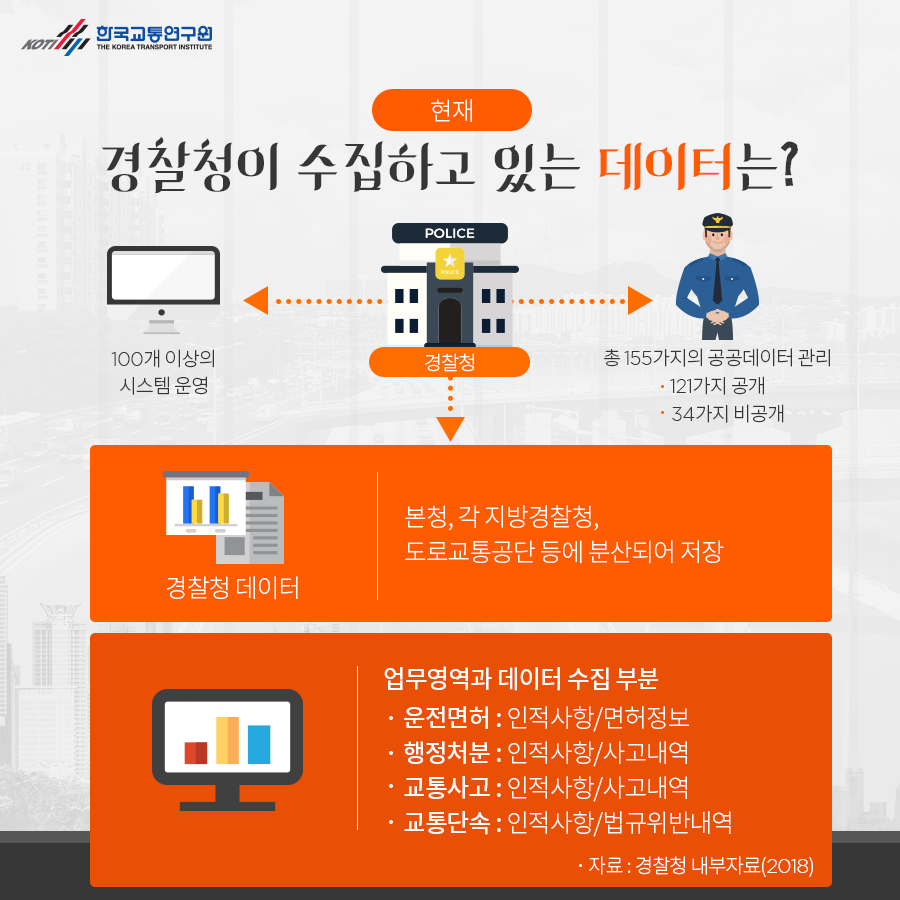 KOTI 한국교통연구원 THE KOREA TRANSPORT INSTITUTE

현재

경찰청이 수집하고 있는 데이터는?

POLICE

POLICE

100개 이상의 시스템 운영

경찰청

총 155가지의 공공데이터 관리
· 121가지 공개
· 34가지 비공개

경찰청 데이터

본청, 각 지방경찰청, 도로교통공단 등에 분산되어 저장

업무영역과 데이터 수집 부분
· 운전면허 : 인적사항/면허정보
· 행정처분 : 인적사항/사고내역
· 교통사고 : 인적사항/사고내역
· 교통단속 : 인적사항/법규위반내역

· 자료 : 경찰청 내부자료(2018)